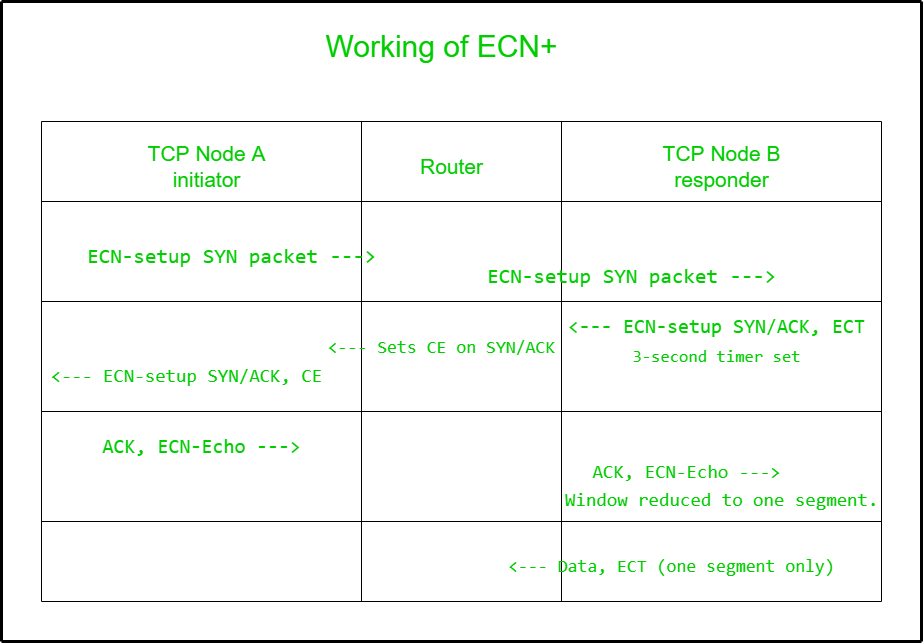 Working of ECN+

| TCP Node A initiator | Router | TCP Node B responder |
|---|---|---|
| ECN-setup SYN packet ---> | | ECN-setup SYN packet ---> |
| <--- ECN-setup SYN/ACK, CE | <--- Sets CE on SYN/ACK | <--- ECN-setup SYN/ACK, ECT 3-second timer set |
| ACK, ECN-Echo ---> | | ACK, ECN-Echo ---> Window reduced to one segment. |
| | | <--- Data, ECT (one segment only) |